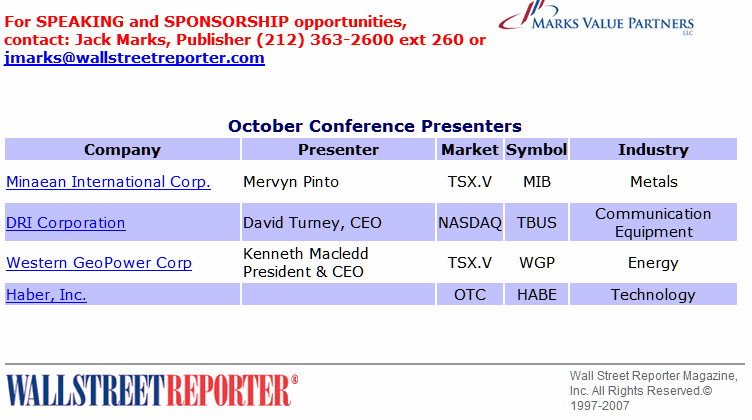 For SPEAKING and SPONSORSHIP opportunities, contact: Jack Marks, Publisher (212) 363-2600 ext 260 or jmarks@wallstreetreporter.com

MARKS VALUE PARTNERS LLC

October Conference Presenters

| Company | Presenter | Market | Symbol | Industry |
|---|---|---|---|---|
| Minaean International Corp. | Mervyn Pinto | TSX.V | MIB | Metals |
| DRI Corporation | David Turney, CEO | NASDAQ | TBUS | Communication Equipment |
| Western GeoPower Corp | Kenneth Macledd President & CEO | TSX.V | WGP | Energy |
| Haber, Inc. | | OTC | HABE | Technology |

WALLSTREETREPORTER®

Wall Street Reporter Magazine, Inc. All Rights Reserved.© 1997-2007